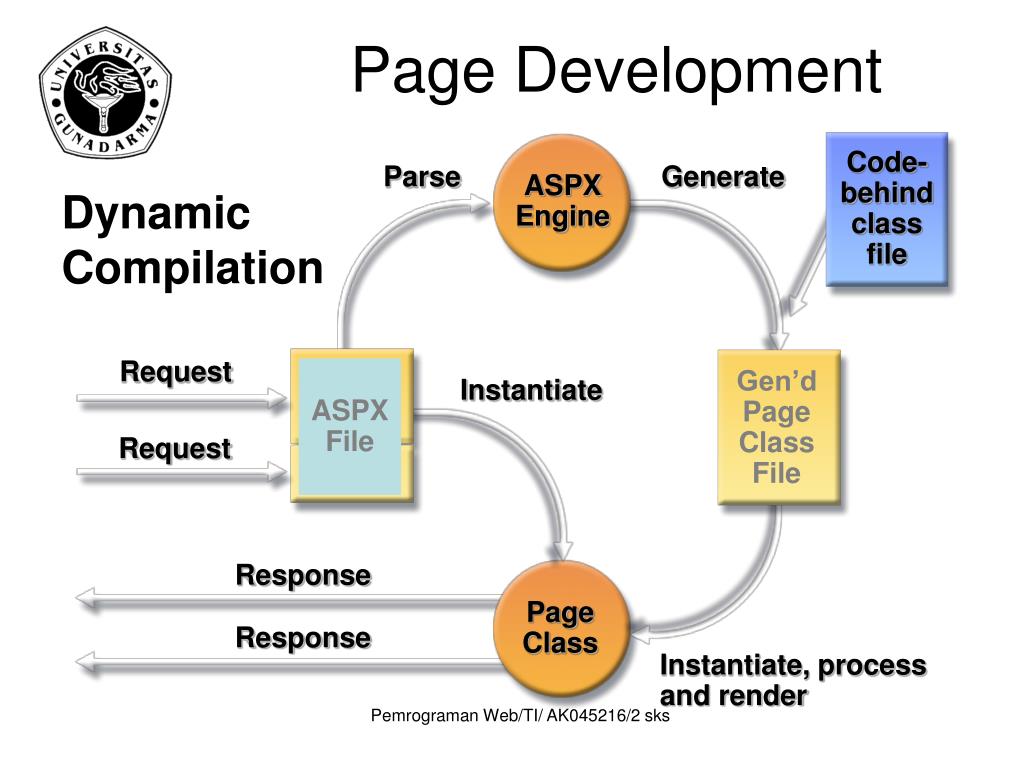 UNIVERSITAS GUNADARMA

Page Development

Dynamic Compilation

Parse

ASPX Engine

Generate

Code-behind class file

Request

Request

ASPX File

Instantiate

Gen’d Page Class File

Response

Response

Page Class

Instantiate, process and render

Pemrograman Web/TI/ AK045216/2 sks